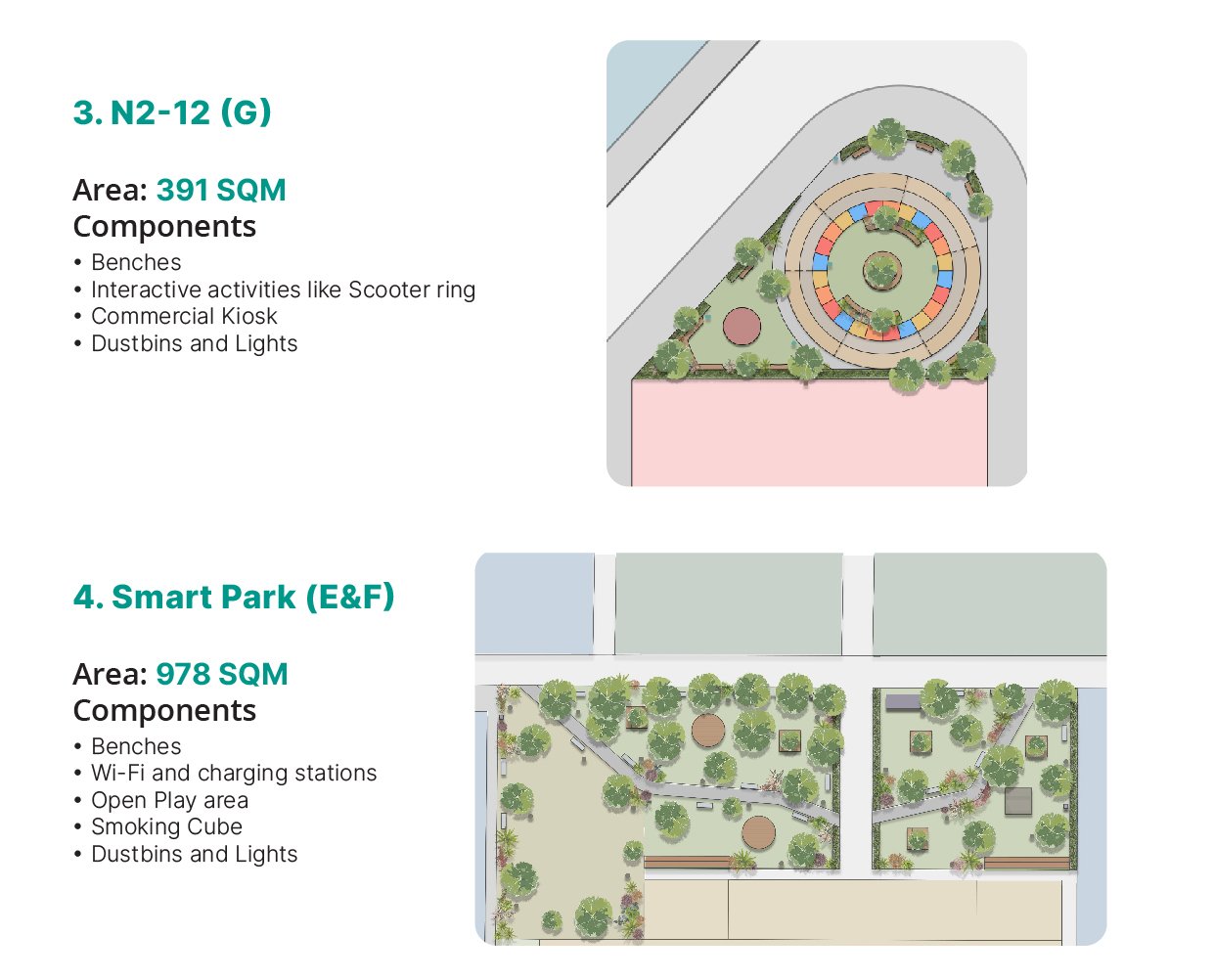 3. N2-12 (G)

Area: 391 SQM
Components

• Benches
• Interactive activities like Scooter ring
• Commercial Kiosk
• Dustbins and Lights

4. Smart Park (E&F)

Area: 978 SQM
Components

• Benches
• Wi-Fi and charging stations
• Open Play area
• Smoking Cube
• Dustbins and Lights